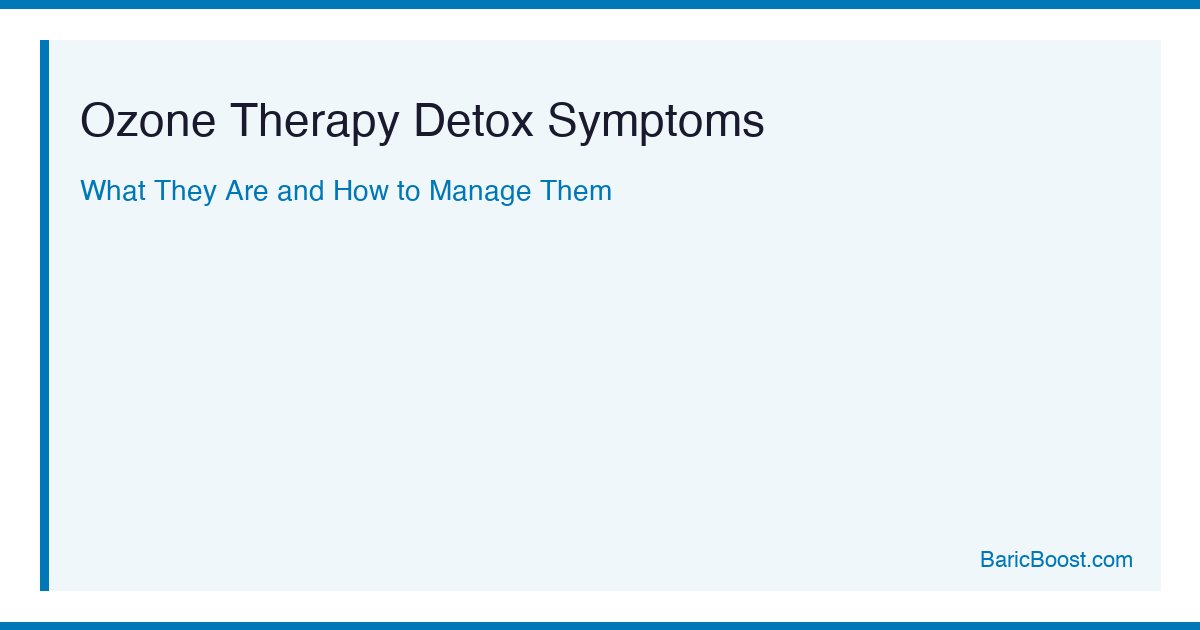 Ozone Therapy Detox Symptoms

What They Are and How to Manage Them

BaricBoost.com